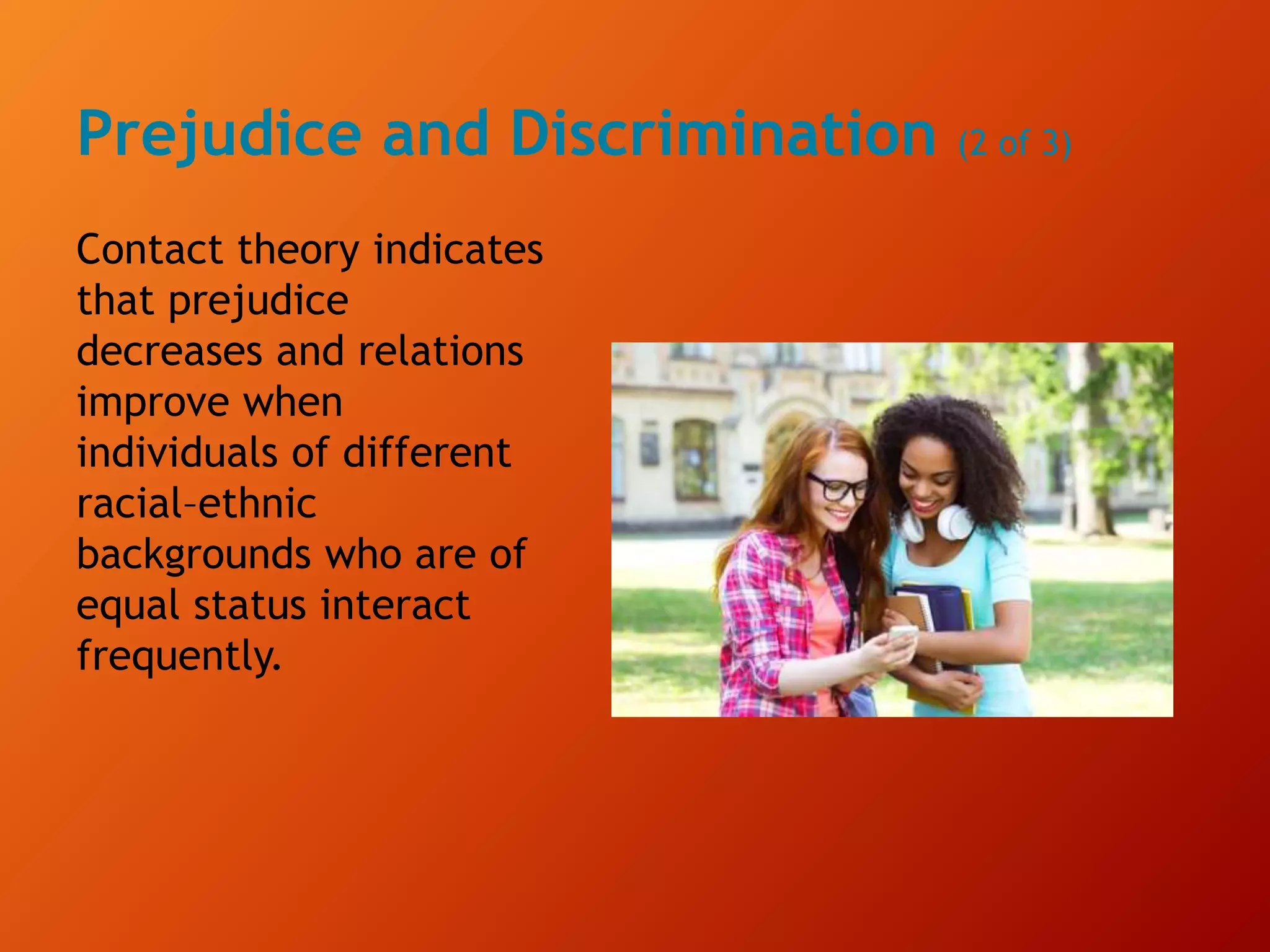 Prejudice and Discrimination (2 of 3)

Contact theory indicates that prejudice decreases and relations improve when individuals of different racial–ethnic backgrounds who are of equal status interact frequently.